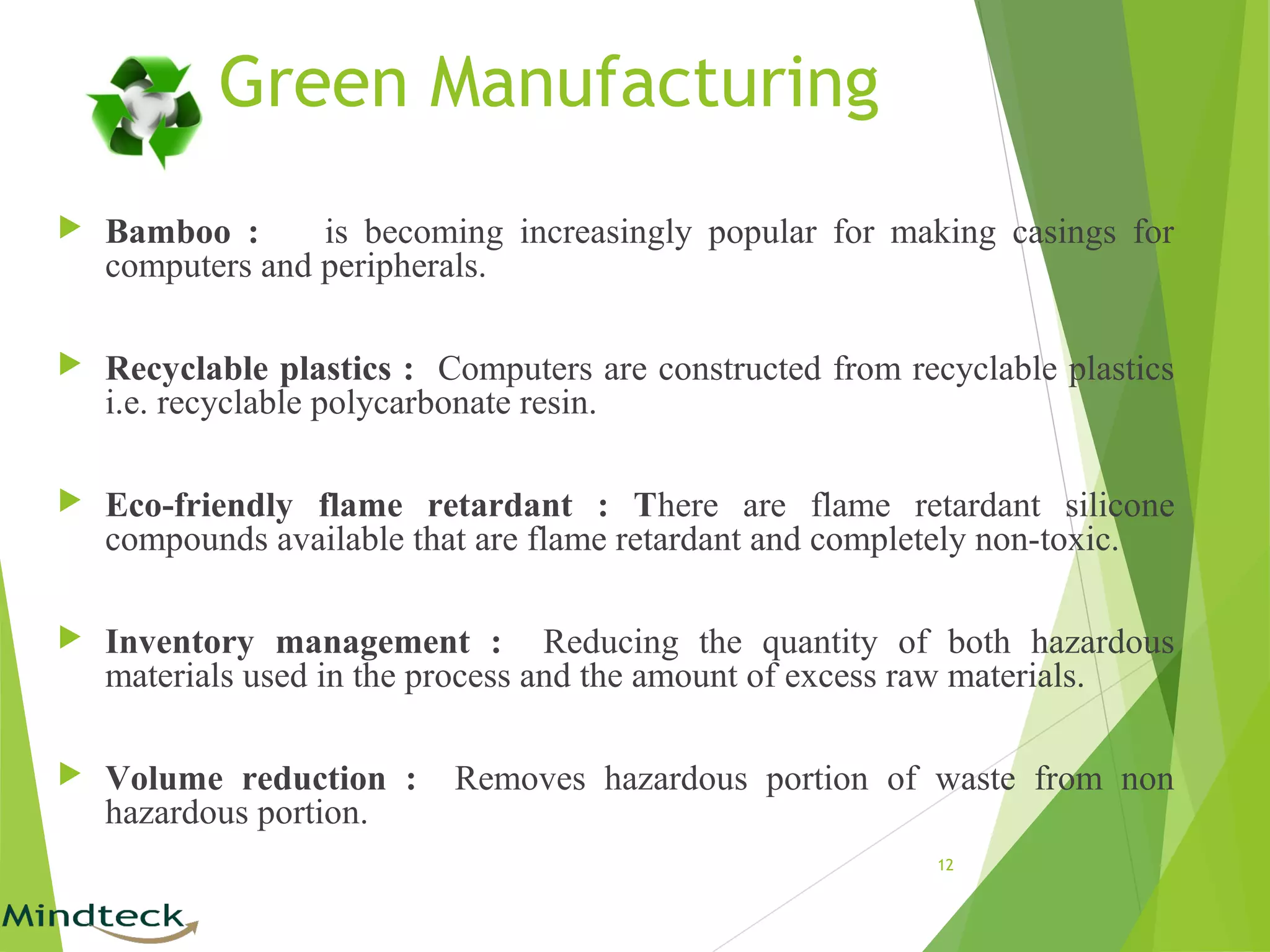 Green Manufacturing

Bamboo : is becoming increasingly popular for making casings for computers and peripherals.

Recyclable plastics : Computers are constructed from recyclable plastics i.e. recyclable polycarbonate resin.

Eco-friendly flame retardant : There are flame retardant silicone compounds available that are flame retardant and completely non-toxic.

Inventory management : Reducing the quantity of both hazardous materials used in the process and the amount of excess raw materials.

Volume reduction : Removes hazardous portion of waste from non hazardous portion.

12

Mindteck